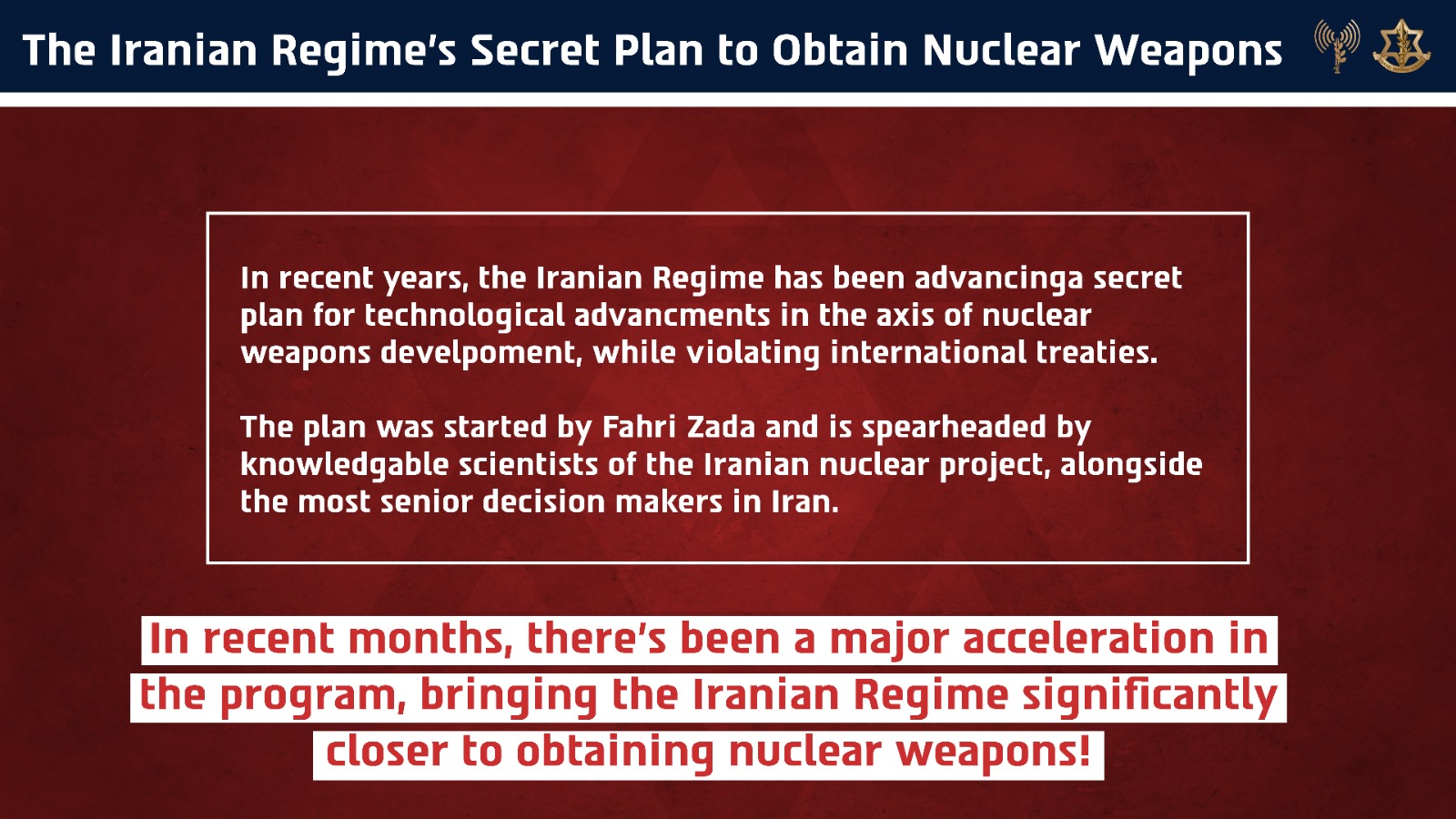 The Iranian Regime's Secret Plan to Obtain Nuclear Weapons

In recent years, the Iranian Regime has been advancinga secret plan for technological advancments in the axis of nuclear weapons develpoment, while violating international treaties.

The plan was started by Fahri Zada and is spearheaded by knowledgable scientists of the Iranian nuclear project, alongside the most senior decision makers in Iran.

In recent months, there's been a major acceleration in the program, bringing the Iranian Regime significantly closer to obtaining nuclear weapons!